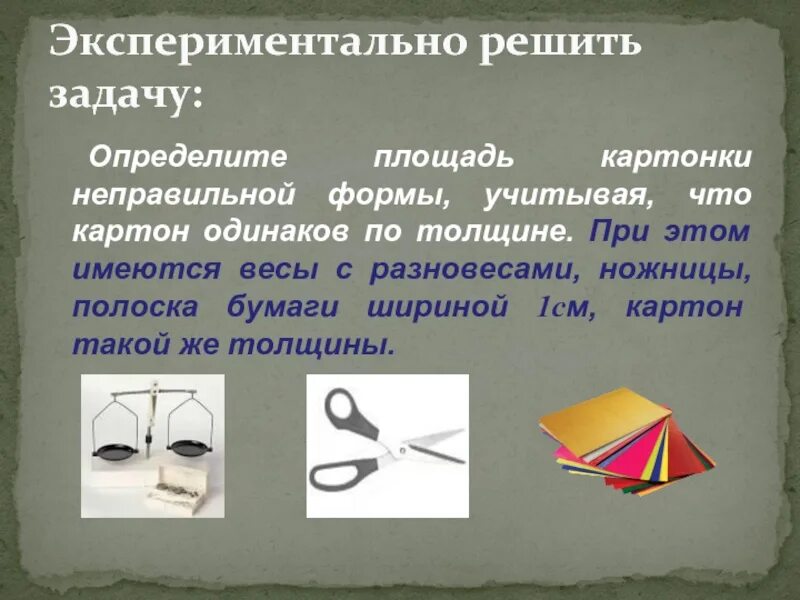 Экспериментально решить задачу:

Определите площадь картонки неправильной формы, учитывая, что картон одинаков по толщине. При этом имеются весы с разновесами, ножницы, полоска бумаги шириной 1см, картон такой же толщины.